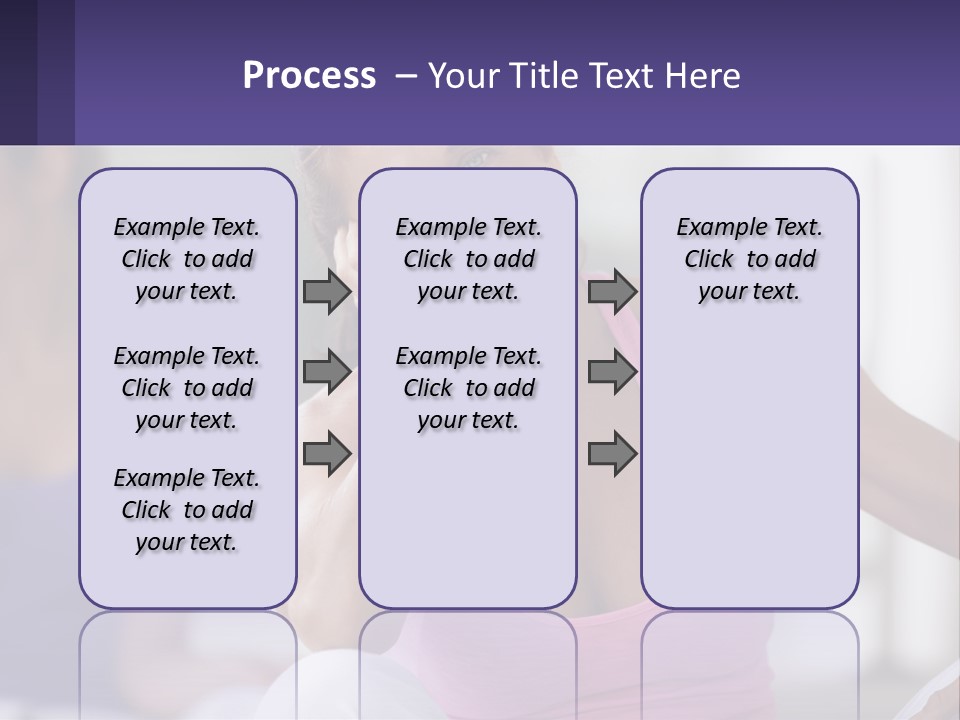 Process – Your Title Text Here

Example Text. Click to add your text.

Example Text. Click to add your text.

Example Text. Click to add your text.

Example Text. Click to add your text.

Example Text. Click to add your text.

Example Text. Click to add your text.